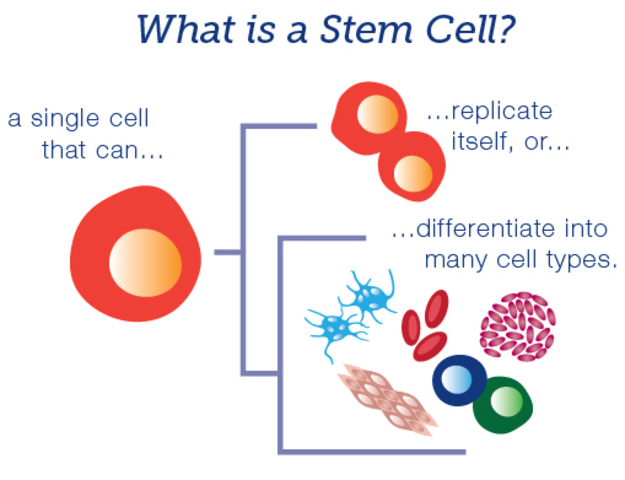 What is a Stem Cell?

a single cell that can...

...replicate itself, or...

...differentiate into many cell types.